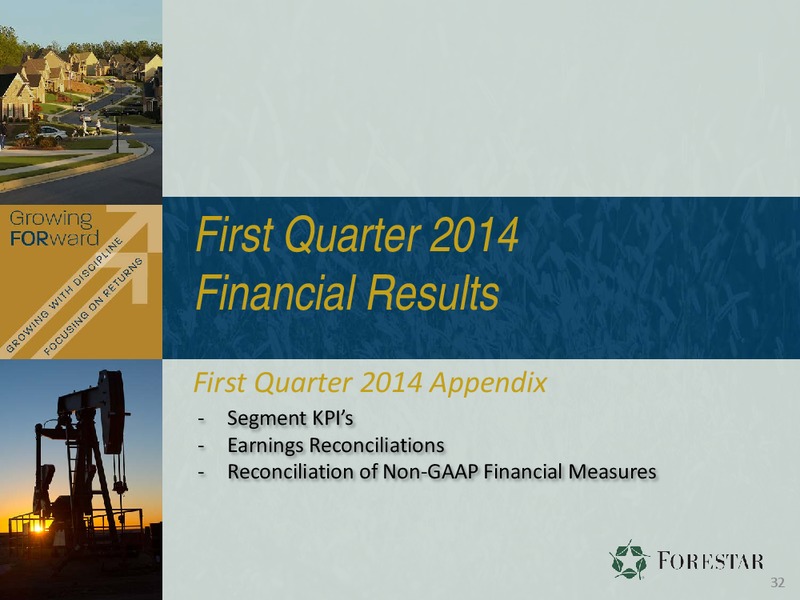 Growing FORward

GROWING WITH DISCIPLINE

FOCUSING ON RETURNS

First Quarter 2014 Financial Results

First Quarter 2014 Appendix

- Segment KPI's
- Earnings Reconciliations
- Reconciliation of Non-GAAP Financial Measures

FORESTAR

32